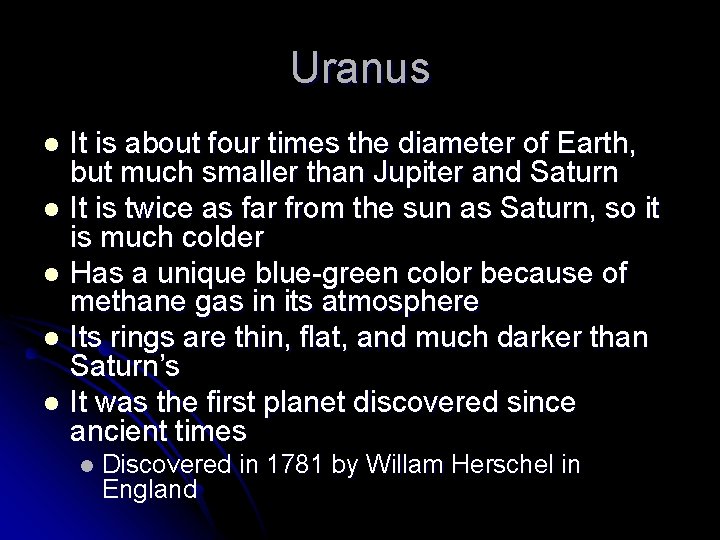 Uranus

- It is about four times the diameter of Earth, but much smaller than Jupiter and Saturn
- It is twice as far from the sun as Saturn, so it is much colder
- Has a unique blue-green color because of methane gas in its atmosphere
- Its rings are thin, flat, and much darker than Saturn's
- It was the first planet discovered since ancient times
  - Discovered in 1781 by Willam Herschel in England